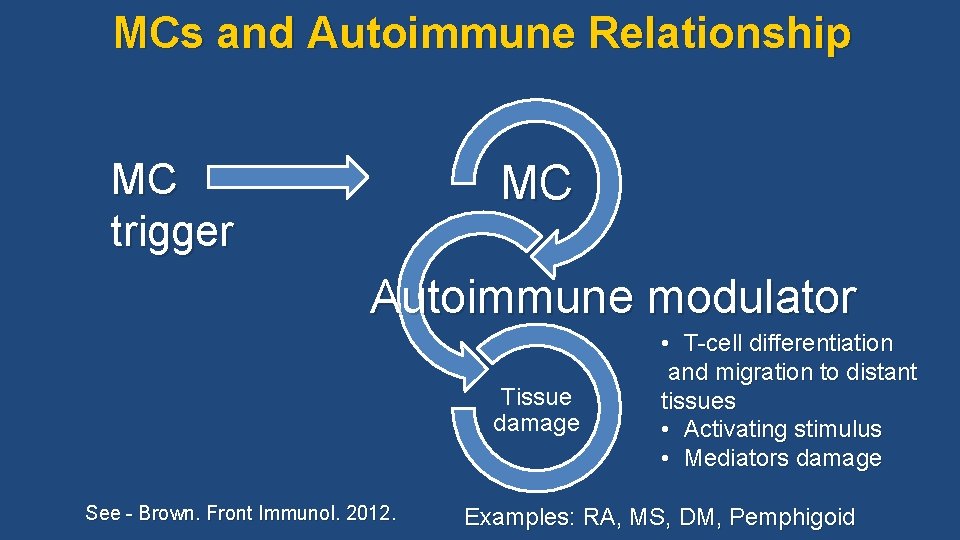 MCs and Autoimmune Relationship

MC trigger

MC

Autoimmune modulator

Tissue damage

• T-cell differentiation and migration to distant tissues
• Activating stimulus
• Mediators damage

See - Brown. Front Immunol. 2012.

Examples: RA, MS, DM, Pemphigoid